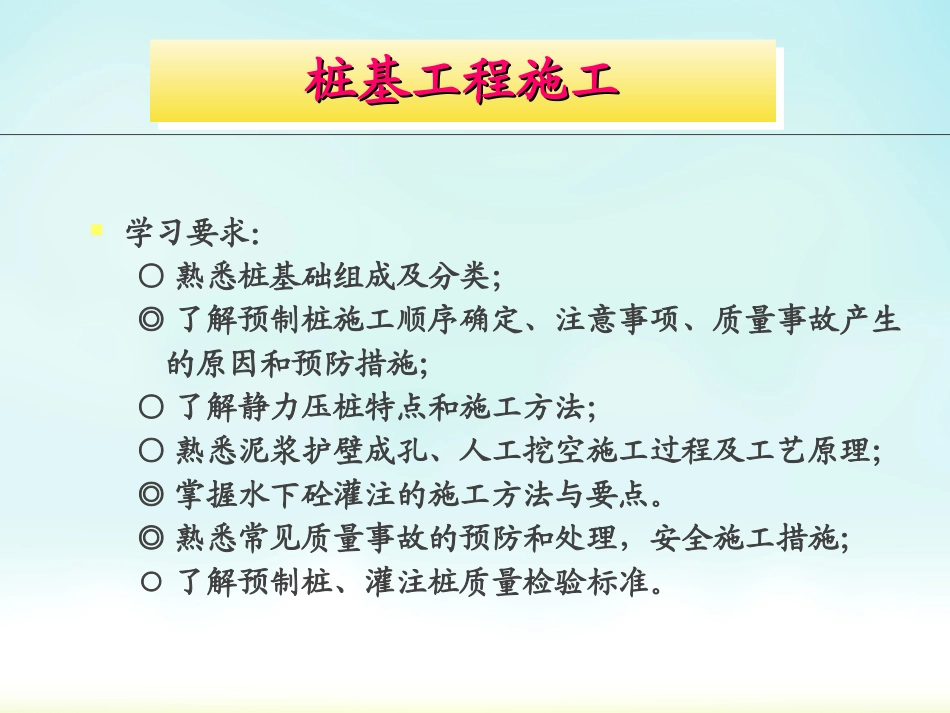 桩基工程施工

学习要求:

○ 熟悉桩基础组成及分类;

◎ 了解预制桩施工顺序确定、注意事项、质量事故产生的原因和预防措施;

○ 了解静力压桩特点和施工方法;

○ 熟悉泥浆护壁成孔、人工挖空施工过程及工艺原理;

◎ 掌握水下砼灌注的施工方法与要点。

◎ 熟悉常见质量事故的预防和处理，安全施工措施;

○ 了解预制桩、灌注桩质量检验标准。